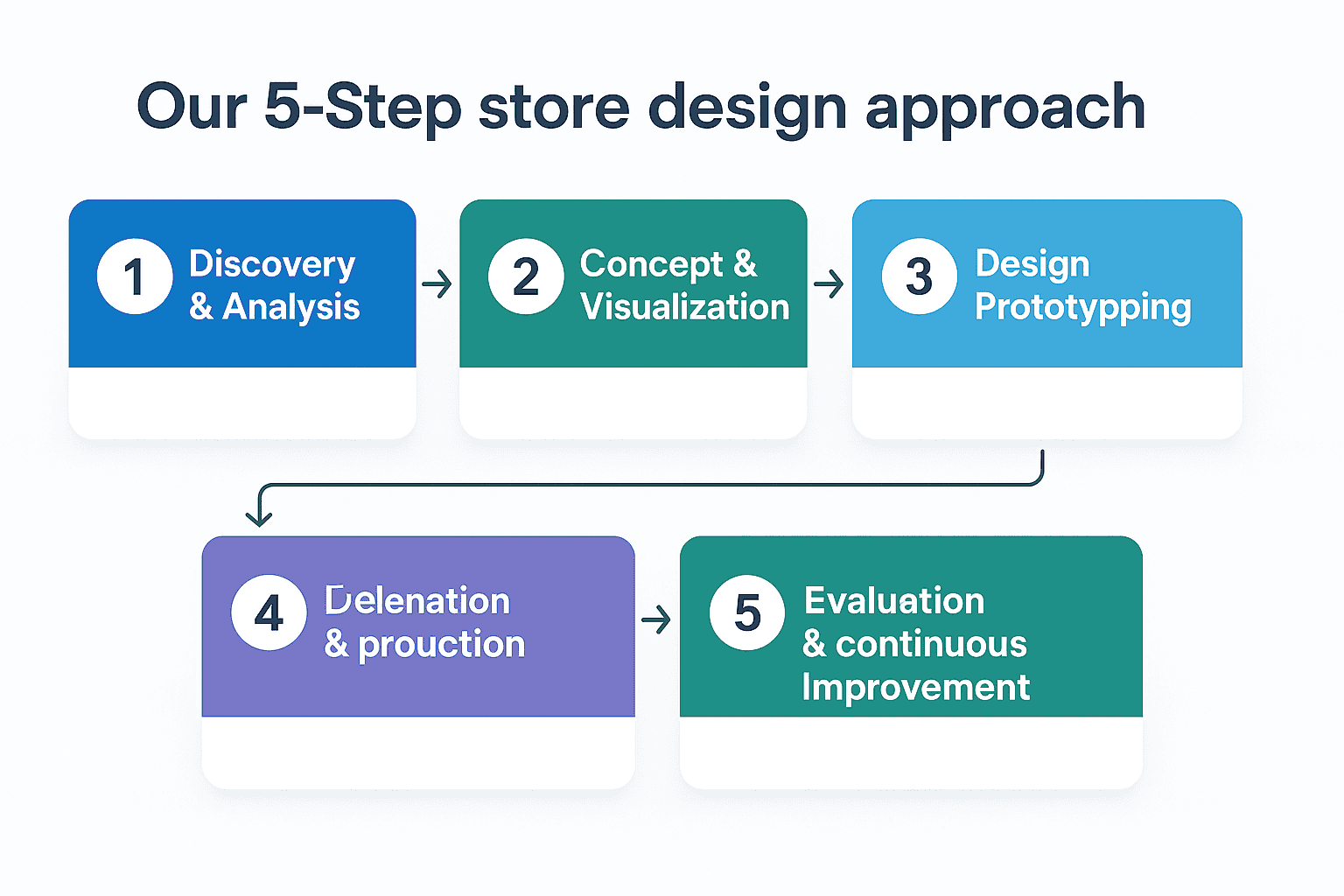 Our 5-Step store design approach

1 Discovery & Analysis

2 Concept & Visualization

3 Design Prototypping

4 Delenation & prouction

5 Evaluation & continuous Improvement